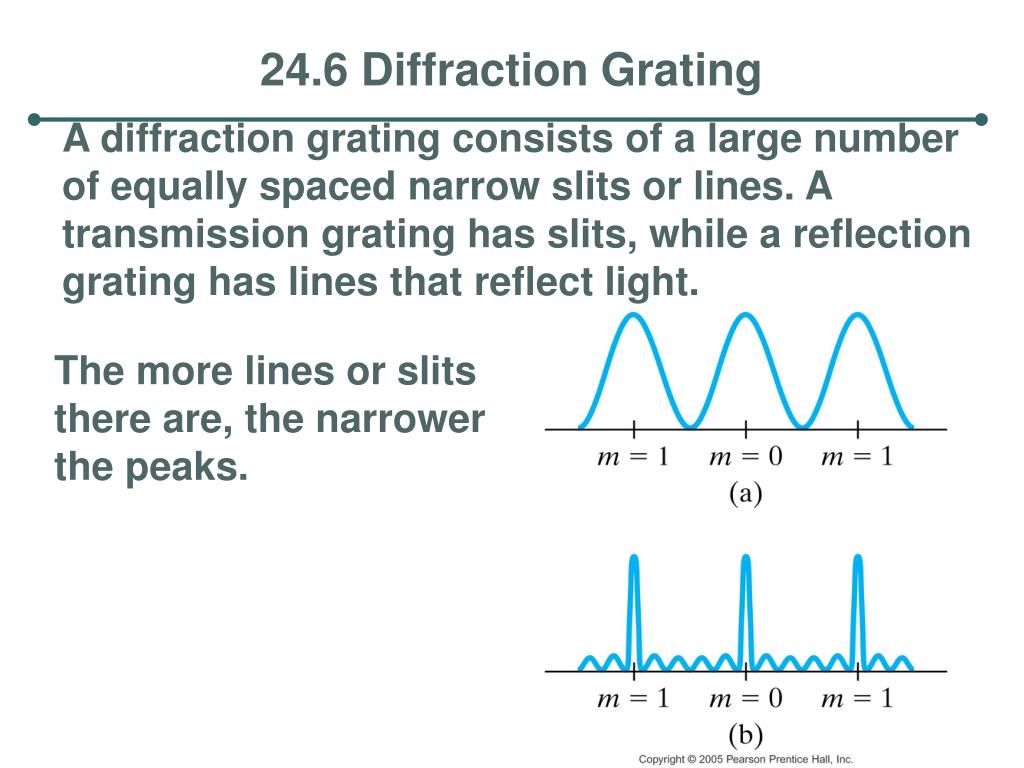 24.6 Diffraction Grating

A diffraction grating consists of a large number of equally spaced narrow slits or lines. A transmission grating has slits, while a reflection grating has lines that reflect light.

The more lines or slits there are, the narrower the peaks.

$m = 1$ $m = 0$ $m = 1$

(a)

$m = 1$ $m = 0$ $m = 1$

(b)

Copyright © 2005 Pearson Prentice Hall, Inc.